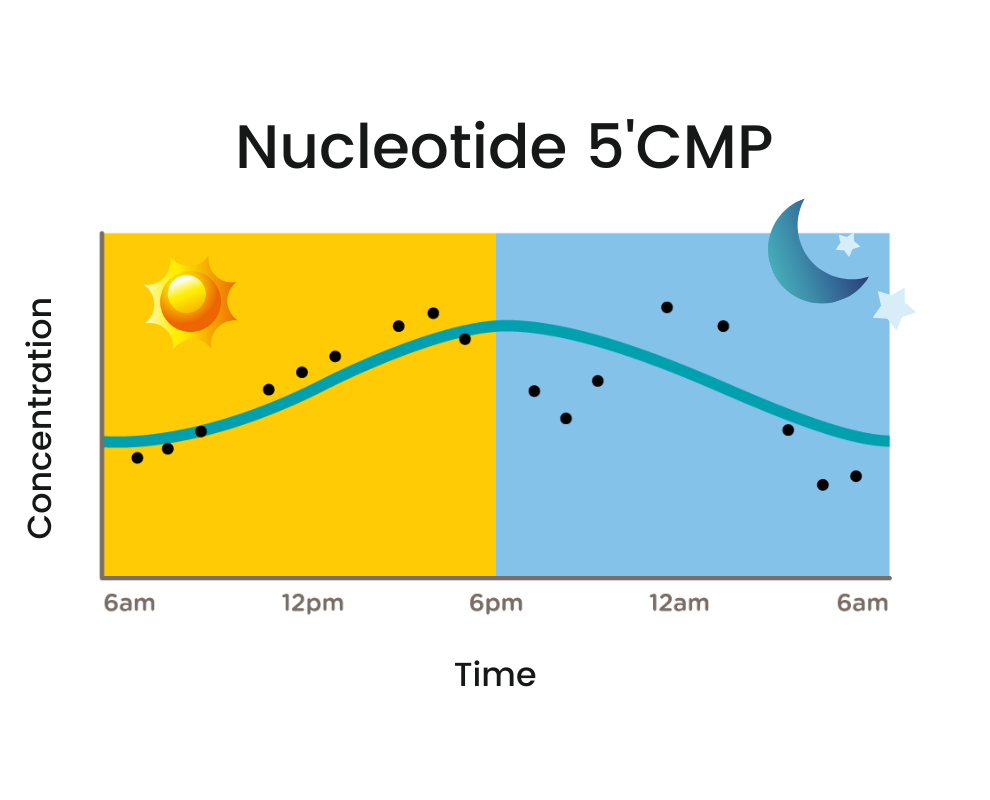 Nucleotide 5'CMP

Concentration

6am
12pm
6pm
12am
6am

Time